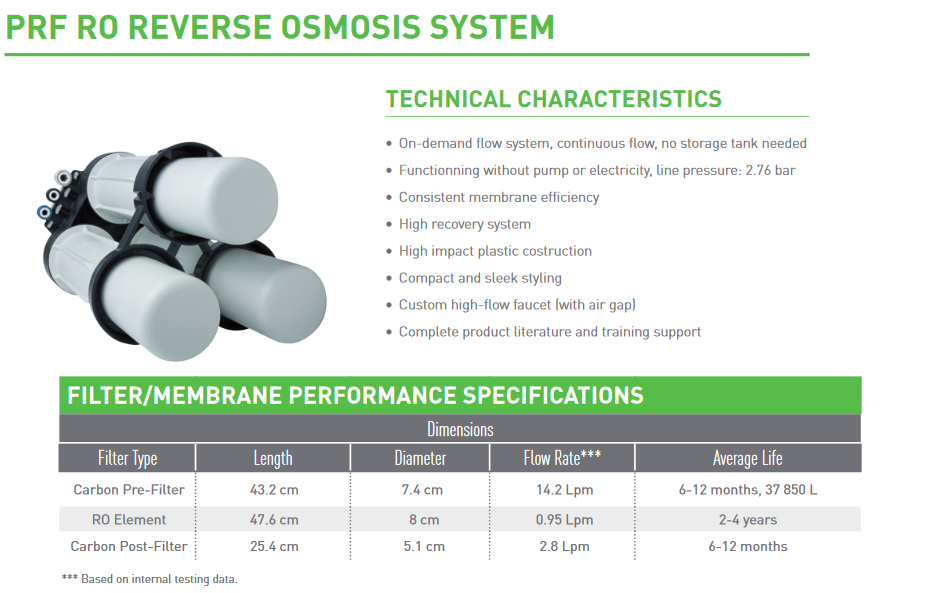 PRF RO REVERSE OSMOSIS SYSTEM

TECHNICAL CHARACTERISTICS

• On-demand flow system, continuous flow, no storage tank needed
• Functionning without pump or electricity, line pressure: 2.76 bar
• Consistent membrane efficiency
• High recovery system
• High impact plastic costruction
• Compact and sleek styling
• Custom high-flow faucet (with air gap)
• Complete product literature and training support

FILTER/MEMBRANE PERFORMANCE SPECIFICATIONS

Dimensions

| Filter Type | Length | Diameter | Flow Rate*** | Average Life |
|---|---|---|---|---|
| Carbon Pre-Filter | 43.2 cm | 7.4 cm | 14.2 Lpm | 6-12 months, 37 850 L |
| RO Element | 47.6 cm | 8 cm | 0.95 Lpm | 2-4 years |
| Carbon Post-Filter | 25.4 cm | 5.1 cm | 2.8 Lpm | 6-12 months |

*** Based on internal testing data.